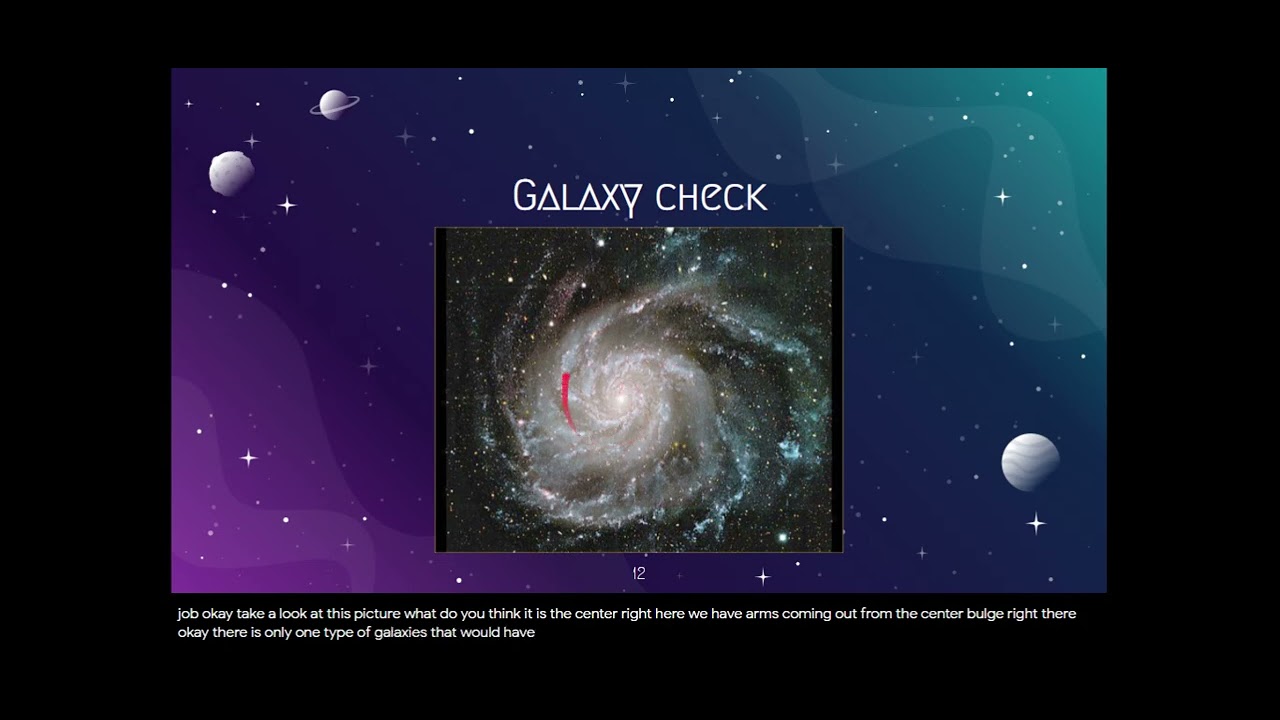 Galaxy check

12

job okay take a look at this picture what do you think it is the center right here we have arms coming out from the center bulge right there okay there is only one type of galaxies that would have